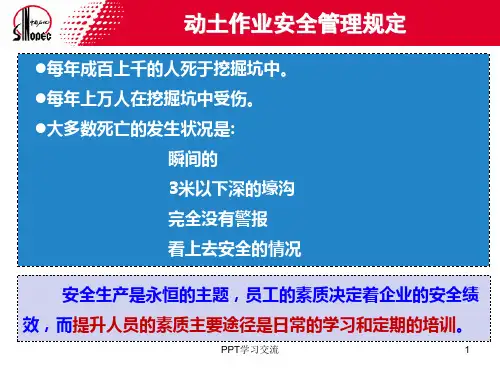 中国石化
SINOPEC

动土作业安全管理规定

●每年成百上千的人死于挖掘坑中。

●每年上万人在挖掘坑中受伤。

●大多数死亡的发生状况是:

瞬间的

3米以下深的壕沟

完全没有警报

看上去安全的情况

安全生产是永恒的主题，员工的素质决定着企业的安全绩效，而提升人员的素质主要途径是日常的学习和定期的培训。

PPT学习交流

1